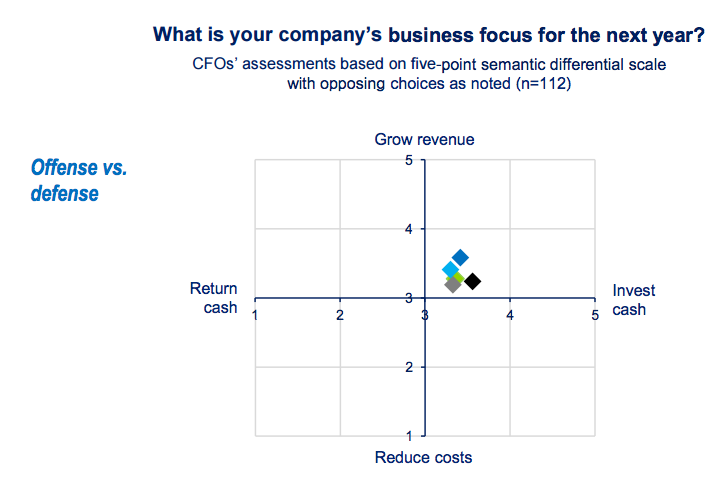 What is your company's business focus for the next year?

CFOs' assessments based on five-point semantic differential scale with opposing choices as noted (n=112)

Offense vs. defense

Grow revenue

5

4

3

2

1

Return cash

1

2

3

4

5

Invest cash

Reduce costs